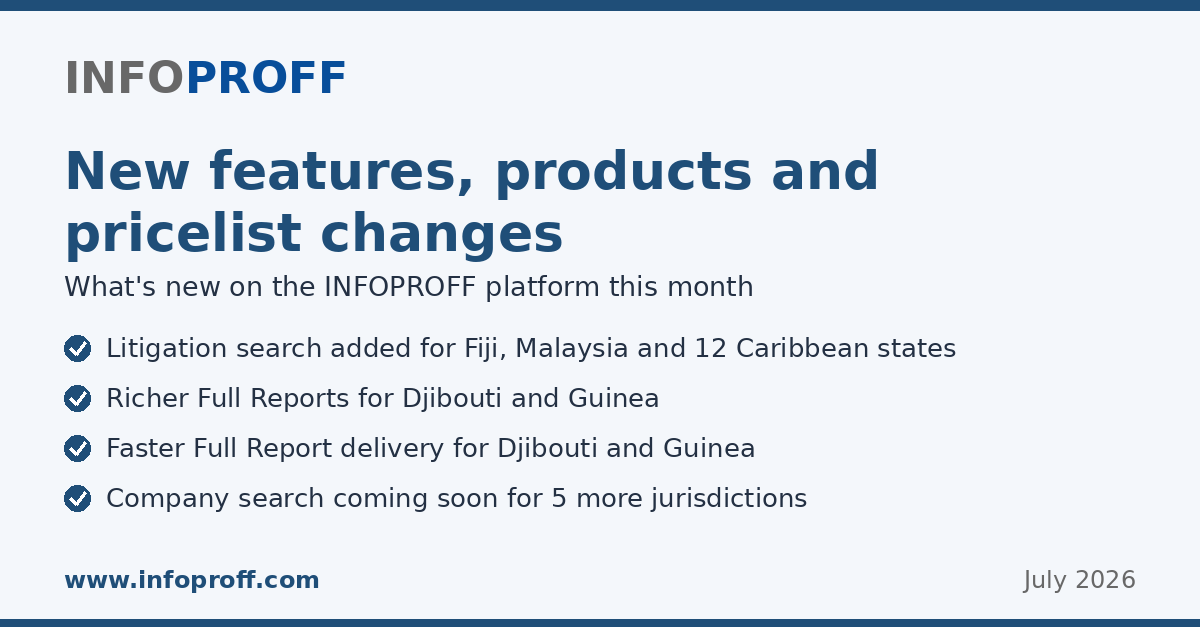 INFOPROFF

New features, products and pricelist changes

What's new on the INFOPROFF platform this month

Litigation search added for Fiji, Malaysia and 12 Caribbean states

Richer Full Reports for Djibouti and Guinea

Faster Full Report delivery for Djibouti and Guinea

Company search coming soon for 5 more jurisdictions

www.infoproff.com

July 2026